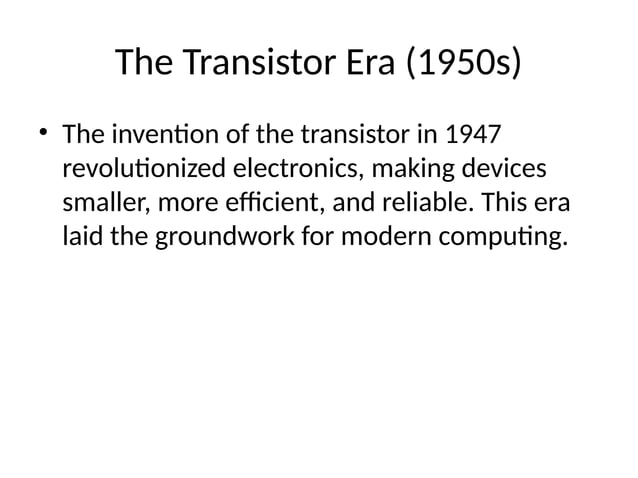 The Transistor Era (1950s)

• The invention of the transistor in 1947 revolutionized electronics, making devices smaller, more efficient, and reliable. This era laid the groundwork for modern computing.